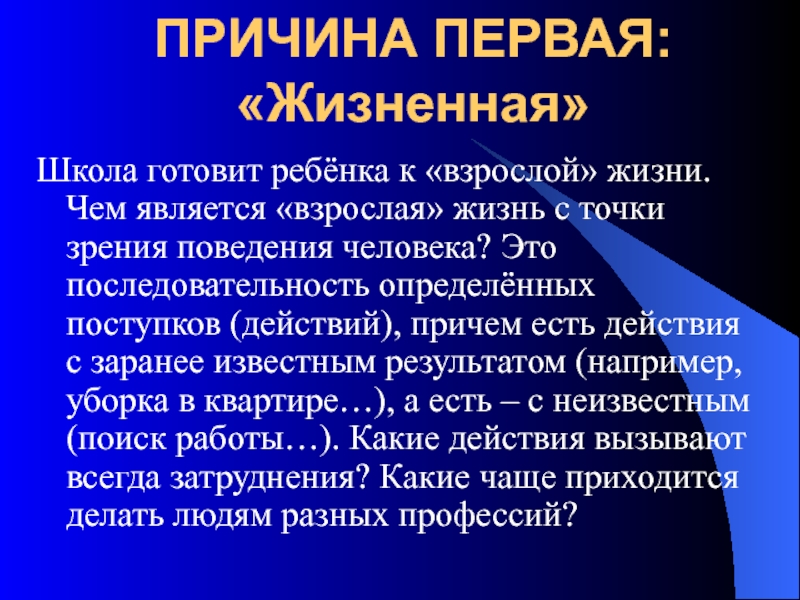 ПРИЧИНА ПЕРВАЯ: «Жизненная»

Школа готовит ребёнка к «взрослой» жизни. Чем является «взрослая» жизнь с точки зрения поведения человека? Это последовательность определённых поступков (действий), причем есть действия с заранее известным результатом (например, уборка в квартире…), а есть – с неизвестным (поиск работы…). Какие действия вызывают всегда затруднения? Какие чаще приходится делать людям разных профессий?